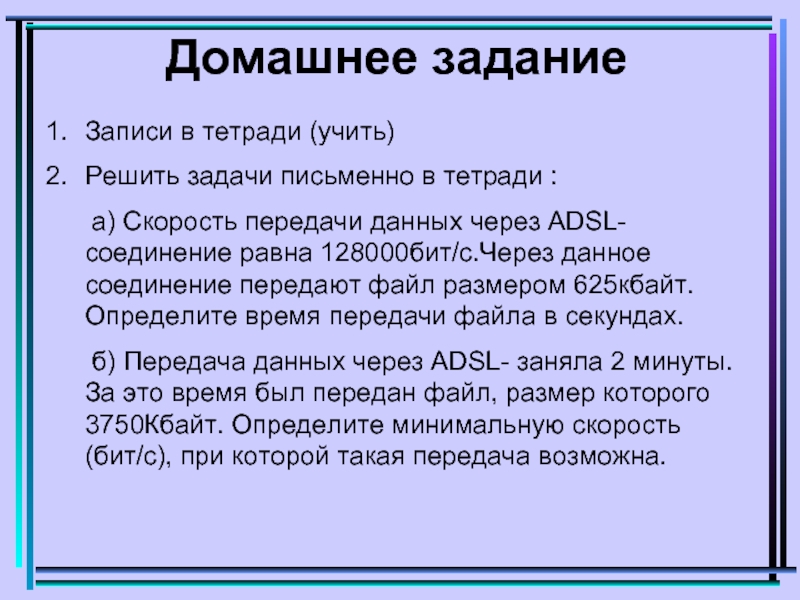 Домашнее задание

1. Записи в тетради (учить)
2. Решить задачи письменно в тетради :

а) Скорость передачи данных через ADSL-соединение равна 128000бит/с.Через данное соединение передают файл размером 625кбайт. Определите время передачи файла в секундах.

б) Передача данных через ADSL- заняла 2 минуты. За это время был передан файл, размер которого 3750Кбайт. Определите минимальную скорость (бит/с), при которой такая передача возможна.